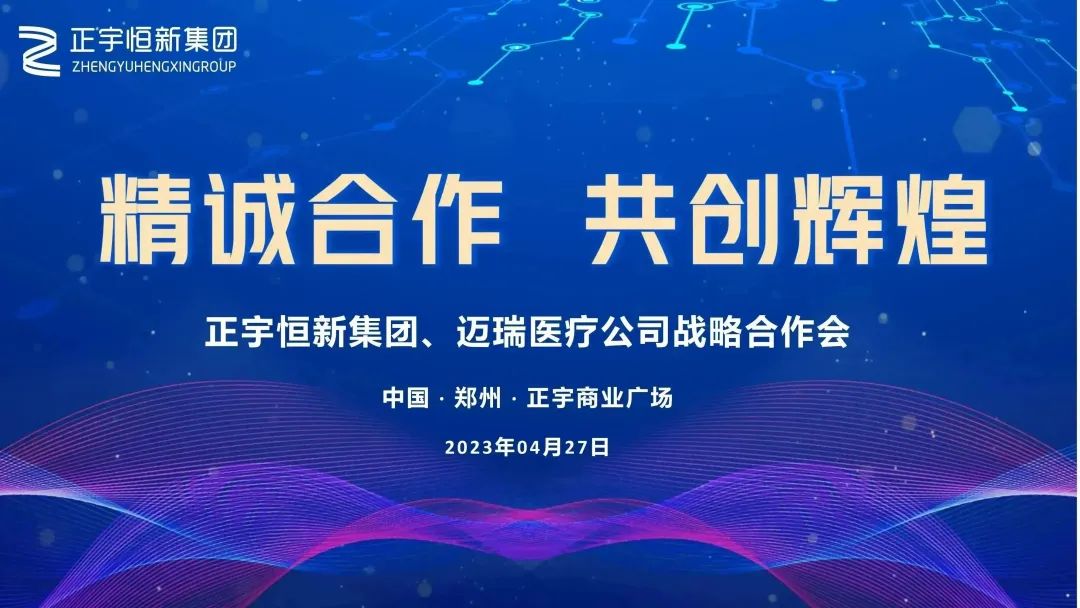 正宇恒新集团
ZHENGYUHENGXINGROUP

精诚合作 共创辉煌

正宇恒新集团、迈瑞医疗公司战略合作会

中国 · 郑州 · 正宇商业广场

2023年04月27日